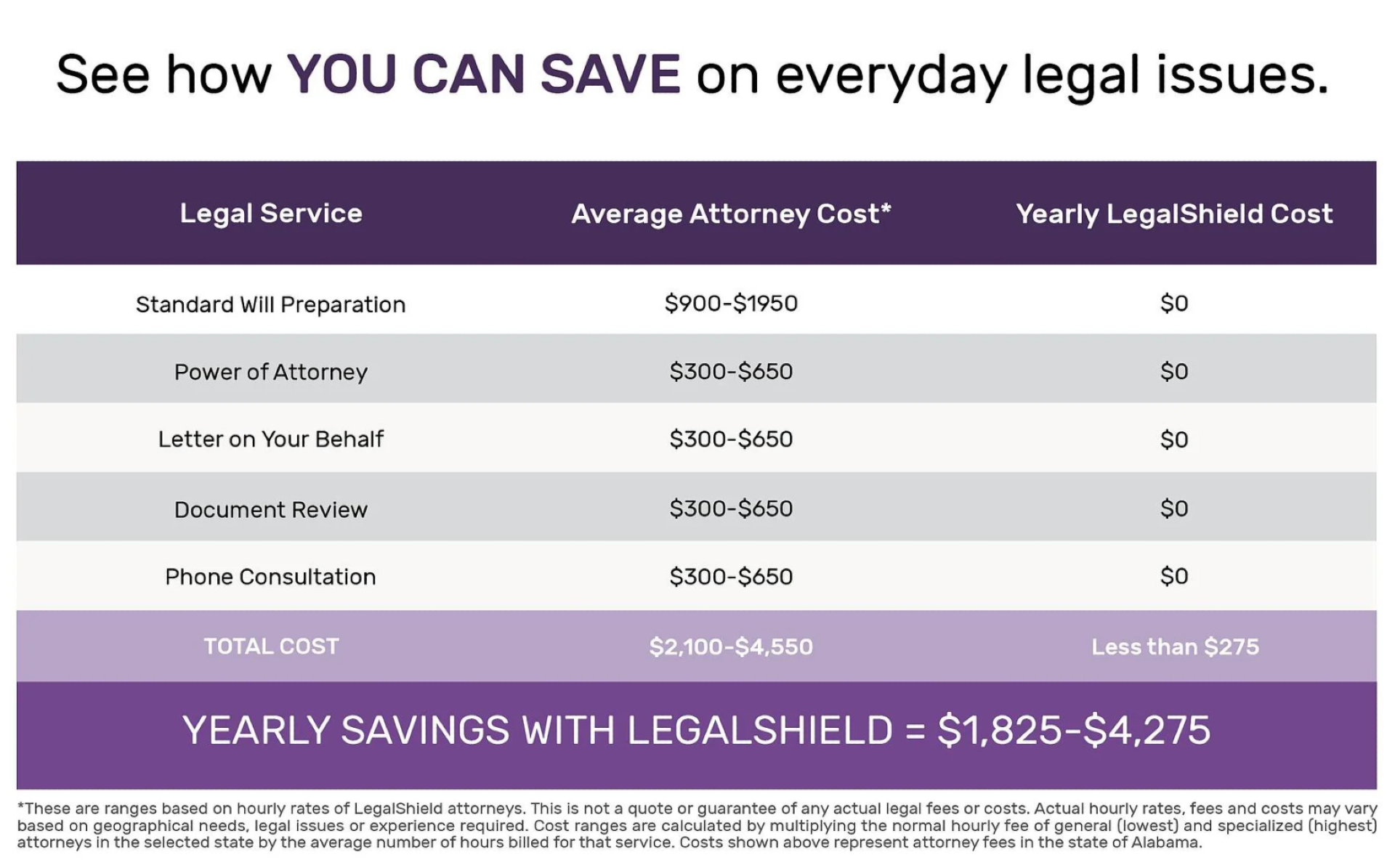 See how YOU CAN SAVE on everyday legal issues.

| Legal Service | Average Attorney Cost* | Yearly LegalShield Cost |
|---|---|---|
| Standard Will Preparation | \$900-\$1950 | \$0 |
| Power of Attorney | \$300-\$650 | \$0 |
| Letter on Your Behalf | \$300-\$650 | \$0 |
| Document Review | \$300-\$650 | \$0 |
| Phone Consultation | \$300-\$650 | \$0 |
| TOTAL COST | \$2,100-\$4,550 | Less than \$275 |

YEARLY SAVINGS WITH LEGALSHIELD = \$1,825-\$4,275

*These are ranges based on hourly rates of LegalShield attorneys. This is not a quote or guarantee of any actual legal fees or costs. Actual hourly rates, fees and costs may vary based on geographical needs, legal issues or experience required. Cost ranges are calculated by multiplying the normal hourly fee of general (lowest) and specialized (highest) attorneys in the selected state by the average number of hours billed for that service. Costs shown above represent attorney fees in the state of Alabama.